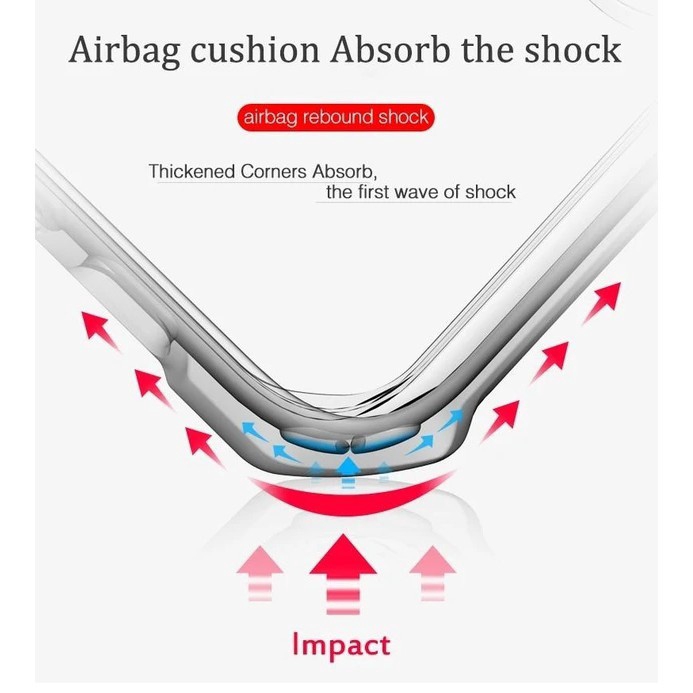 Airbag cushion Absorb the shock

airbag rebound shock

Thickened Corners Absorb, the first wave of shock

Impact